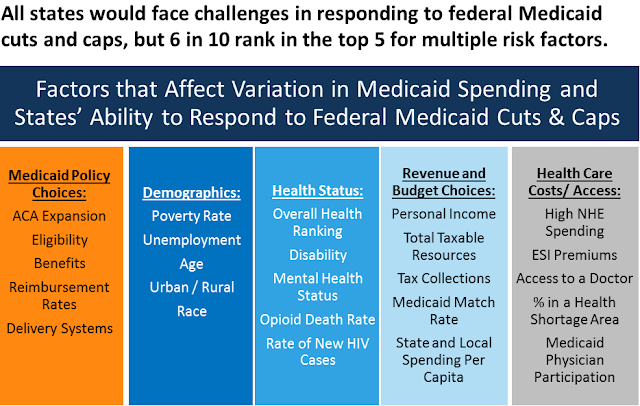 All states would face challenges in responding to federal Medicaid cuts and caps, but 6 in 10 rank in the top 5 for multiple risk factors.

Factors that Affect Variation in Medicaid Spending and States' Ability to Respond to Federal Medicaid Cuts & Caps

Medicaid Policy Choices:
ACA Expansion
Eligibility
Benefits
Reimbursement Rates
Delivery Systems

Demographics:
Poverty Rate
Unemployment
Age
Urban / Rural
Race

Health Status:
Overall Health Ranking
Disability
Mental Health Status
Opioid Death Rate
Rate of New HIV Cases

Revenue and Budget Choices:
Personal Income
Total Taxable Resources
Tax Collections
Medicaid Match Rate
State and Local Spending Per Capita

Health Care Costs/ Access:
High NHE Spending
ESI Premiums
Access to a Doctor
% in a Health Shortage Area
Medicaid Physician Participation